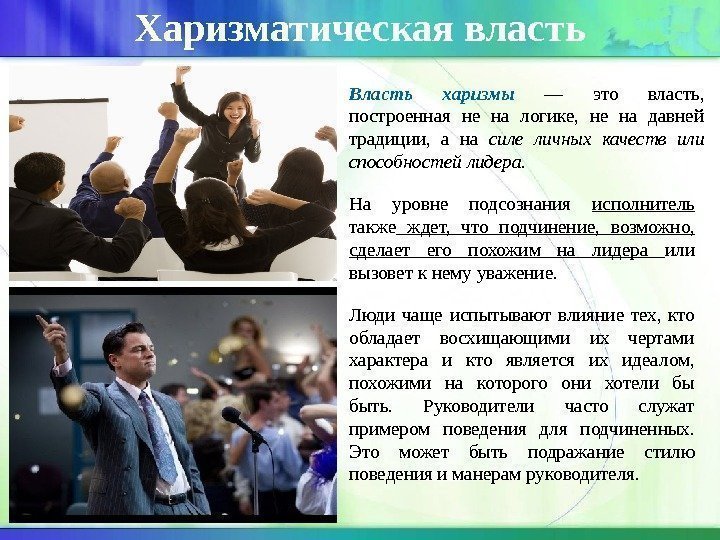 Харизматическая власть

Власть харизмы — это власть, построенная не на логике, не на давней традиции, а на силе личных качеств или способностей лидера.

На уровне подсознания исполнитель также ждет, что подчинение, возможно, сделает его похожим на лидера или вызовет к нему уважение.

Люди чаще испытывают влияние тех, кто обладает восхищающими их чертами характера и кто является их идеалом, похожими на которого они хотели бы быть. Руководители часто служат примером поведения для подчиненных. Это может быть подражание стилю поведения и манерам руководителя.